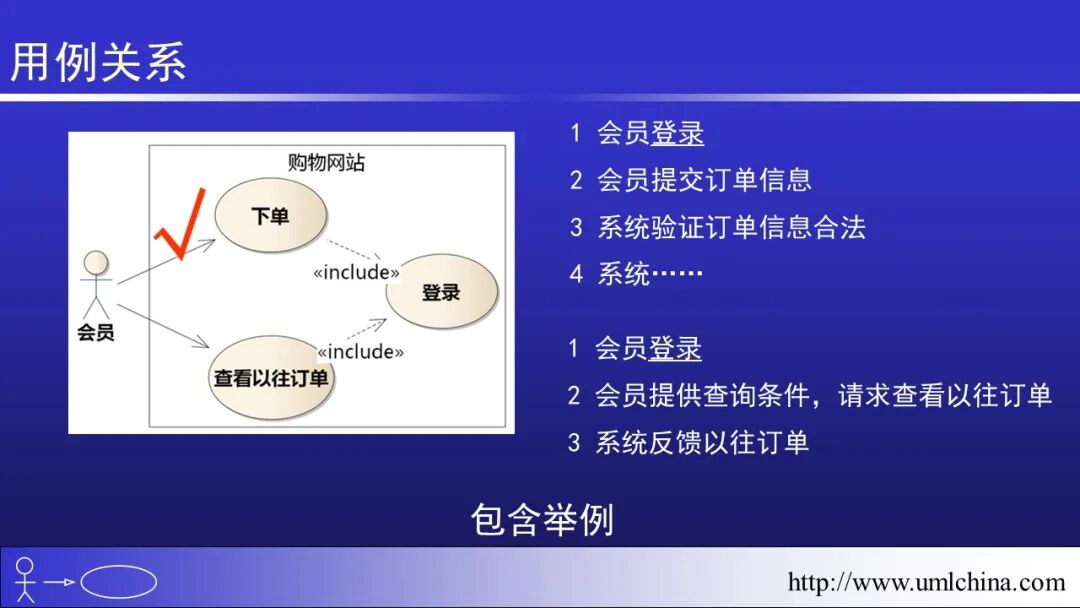 用例关系

购物网站

下单

«include»

登录

会员

«include»

查看以往订单

1 会员登录
2 会员提交订单信息
3 系统验证订单信息合法
4 系统……

1 会员登录
2 会员提供查询条件，请求查看以往订单
3 系统反馈以往订单

包含举例

http://www.umlchina.com